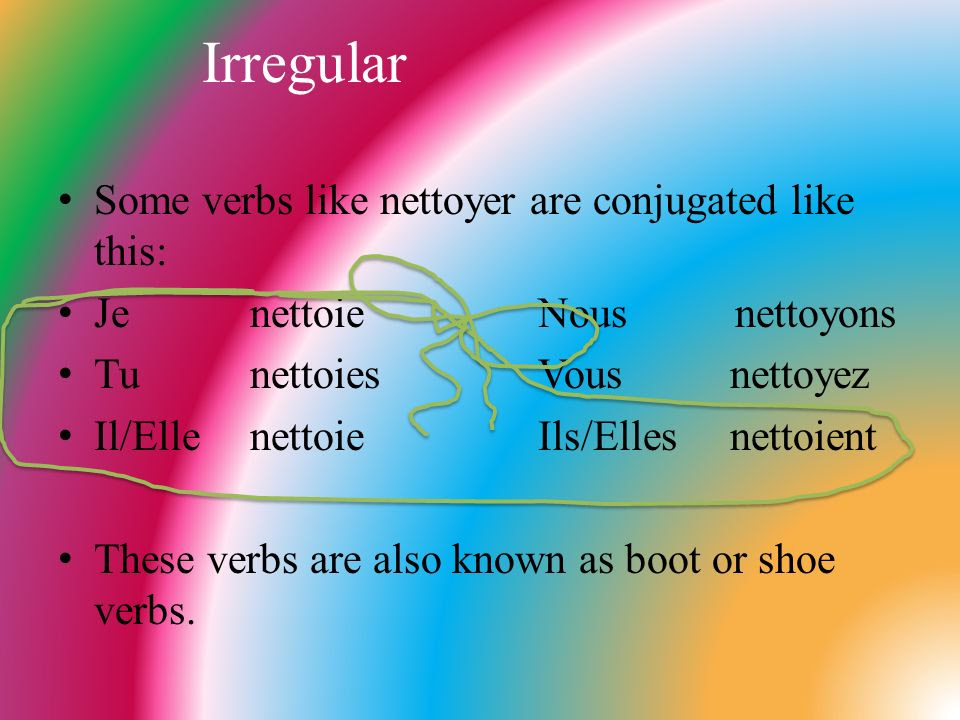 Irregular

• Some verbs like nettoyer are conjugated like this:
• Je nettoie Nous nettoyons
• Tu nettoies Vous nettoyez
• Il/Elle nettoie Ils/Elles nettoient

• These verbs are also known as boot or shoe verbs.